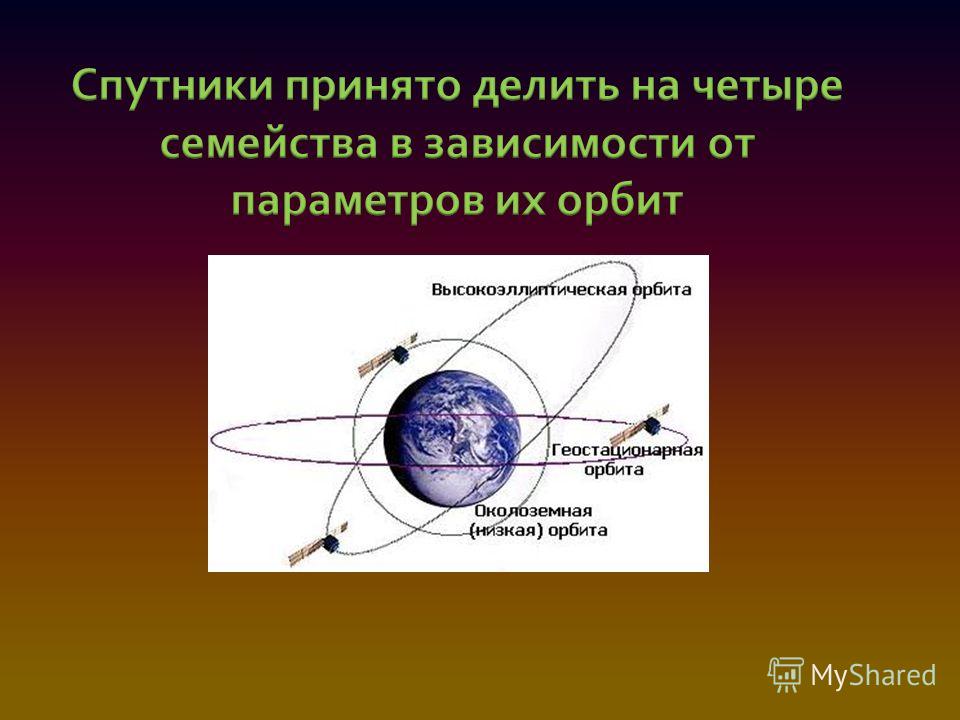 Спутники принято делить на четыре семейства в зависимости от параметров их орбит

Высокоэллиптическая орбита

Геостационарная орбита

Околоземная (низкая) орбита

MyShared